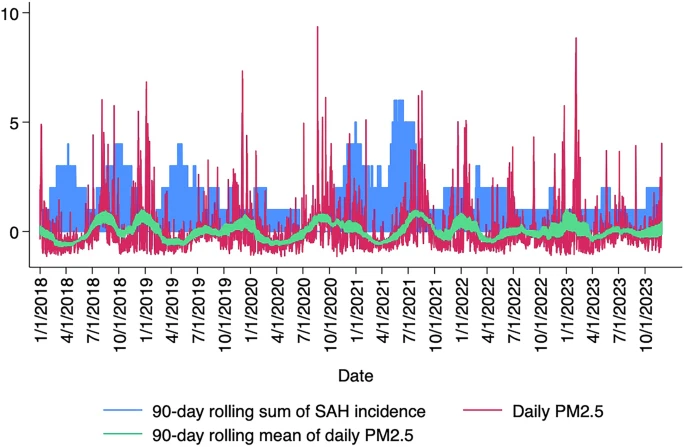 10

5

0

1/1/2018
4/1/2018
7/1/2018
10/1/2018
1/1/2019
4/1/2019
7/1/2019
10/1/2019
1/1/2020
4/1/2020
7/1/2020
10/1/2020
1/1/2021
4/1/2021
7/1/2021
10/1/2021
1/1/2022
4/1/2022
7/1/2022
10/1/2022
1/1/2023
4/1/2023
7/1/2023
10/1/2023

Date

90-day rolling sum of SAH incidence
Daily PM2.5
90-day rolling mean of daily PM2.5